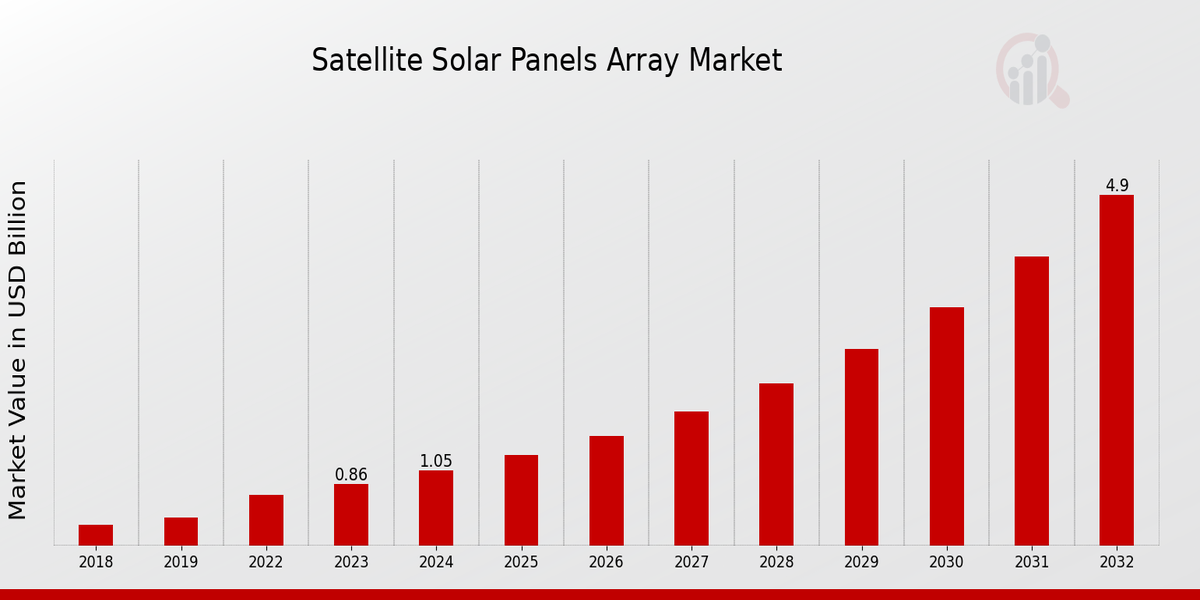 Satellite Solar Panels Array Market

Market Value in USD Billion

0.86
1.05
4.9

2018
2019
2022
2023
2024
2025
2026
2027
2028
2029
2030
2031
2032